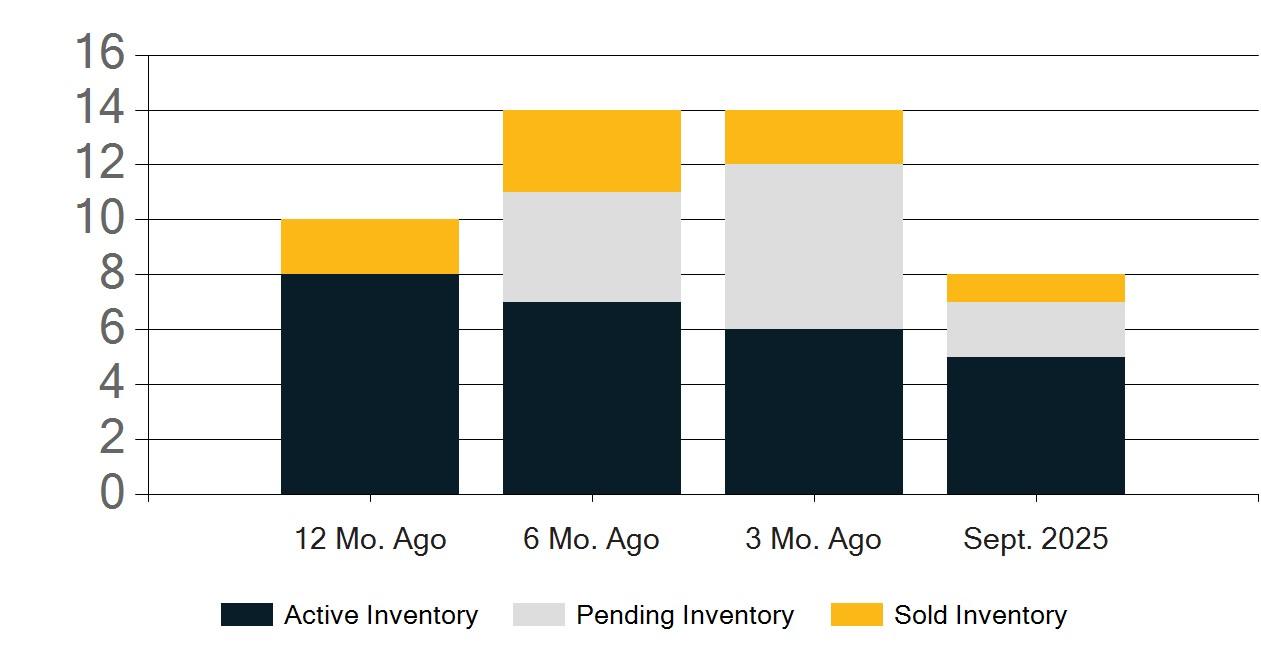 16
14
12
10
8
6
4
2
0

12 Mo. Ago
6 Mo. Ago
3 Mo. Ago
Sept. 2025

Active Inventory
Pending Inventory
Sold Inventory